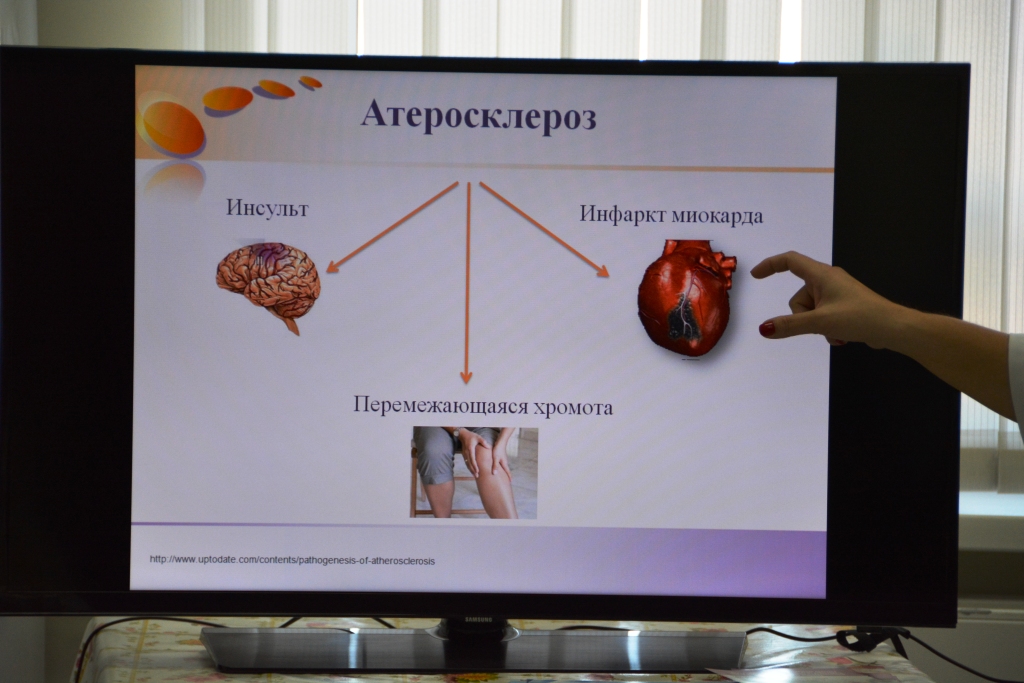 Атеросклероз

Инсульт

Инфаркт миокарда

Перемежающаяся хромота

http://www.uptodate.com/contents/pathogenesis-of-atherosclerosis

SAMSUNG